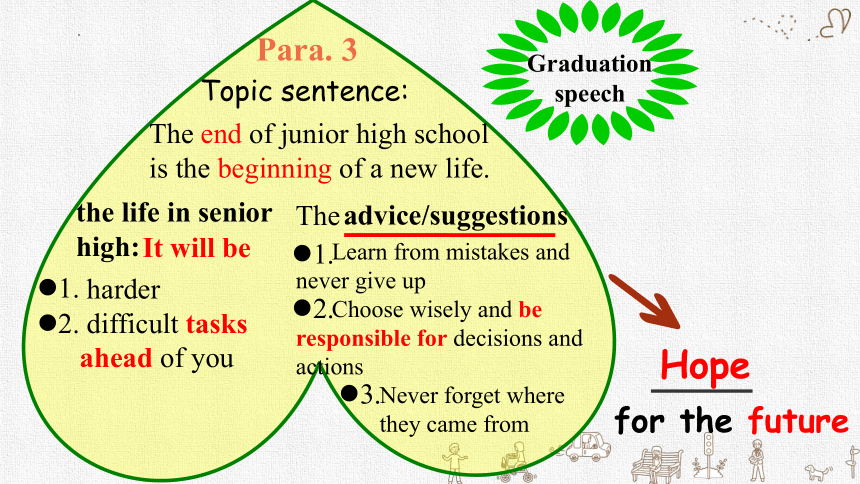 Para. 3

Topic sentence:

The end of junior high school is the beginning of a new life.

Graduation speech

the life in senior high: It will be

●1. harder

●2. difficult tasks ahead of you

The advice/suggestions

●1.Learn from mistakes and never give up

●2.Choose wisely and be responsible for decisions and actions

●3.Never forget where they came from

Hope

for the future